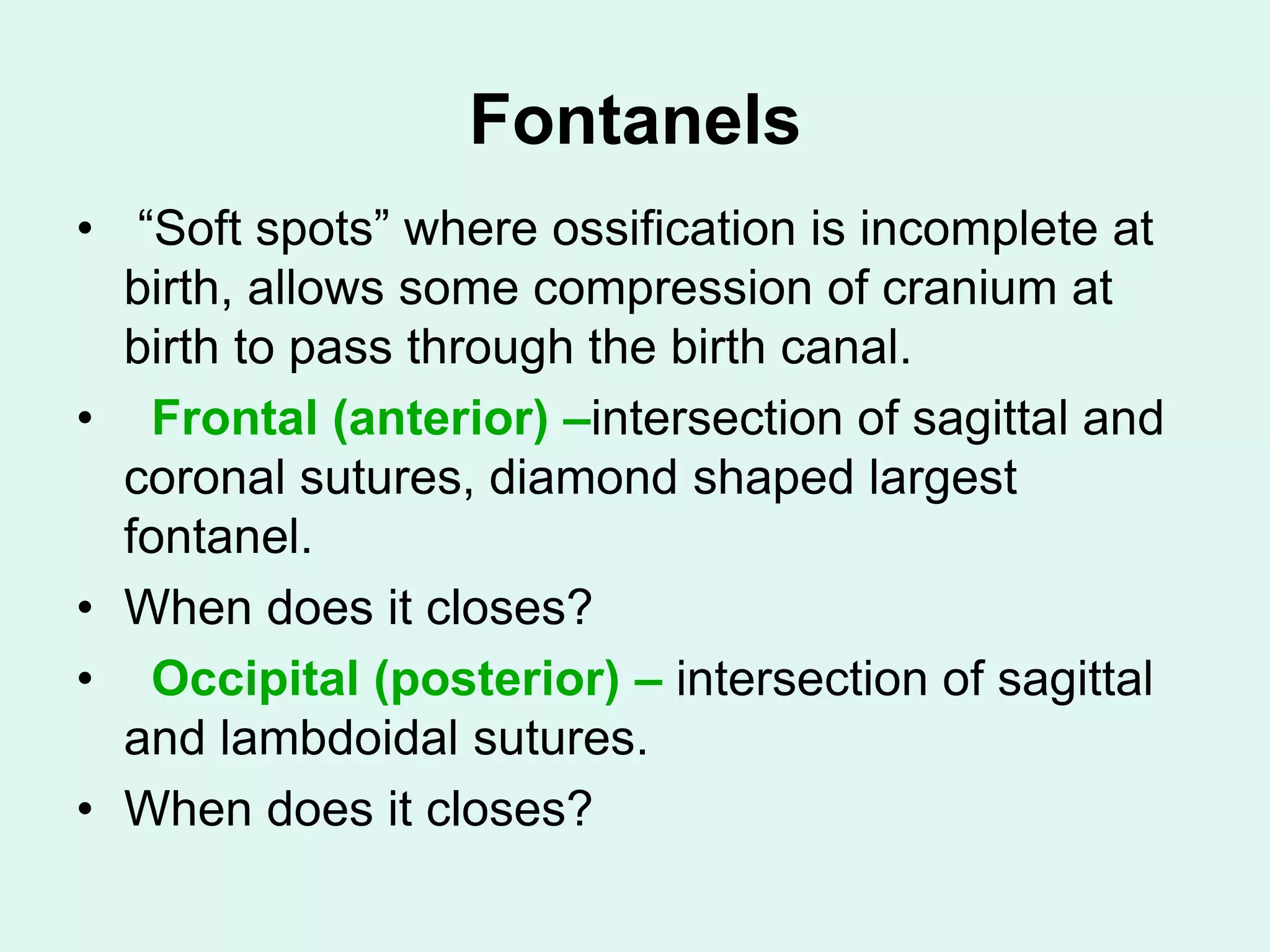 Fontanels

• “Soft spots” where ossification is incomplete at birth, allows some compression of cranium at birth to pass through the birth canal.

• Frontal (anterior) –intersection of sagittal and coronal sutures, diamond shaped largest fontanel.

• When does it closes?

• Occipital (posterior) – intersection of sagittal and lambdoidal sutures.

• When does it closes?